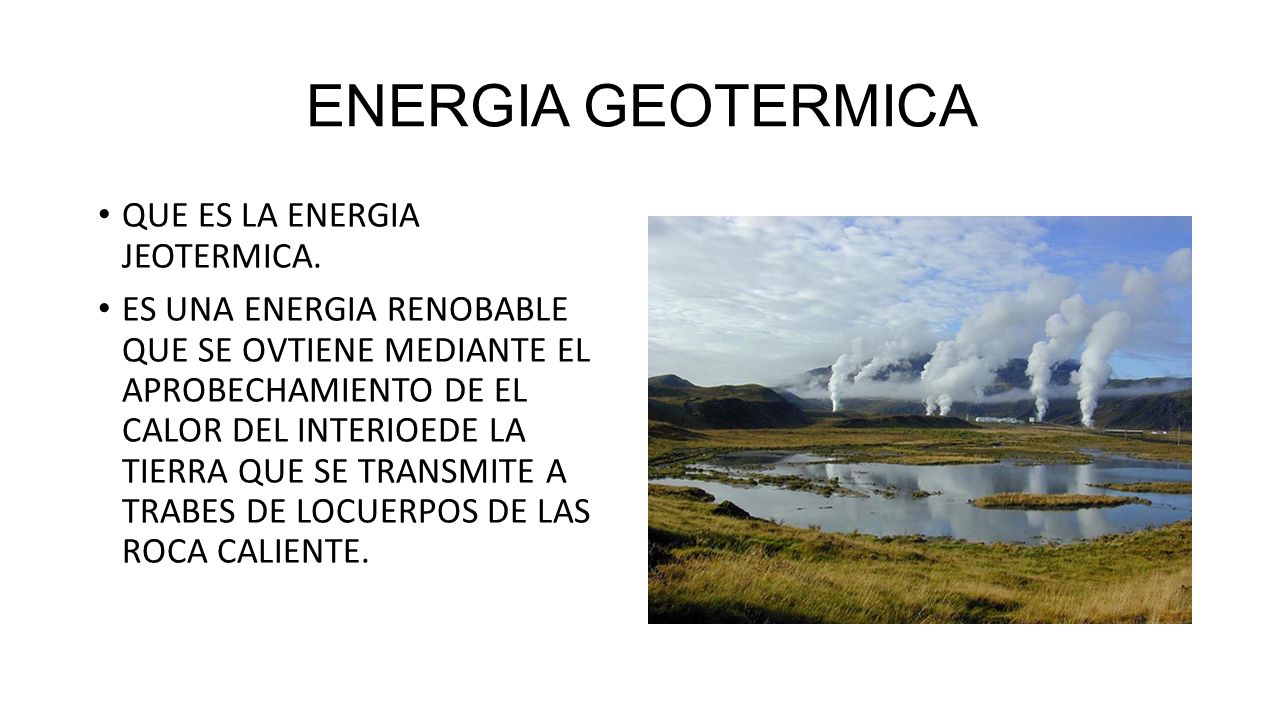 ENERGIA GEOTERMICA

• QUE ES LA ENERGIA JEOTERMICA.

• ES UNA ENERGIA RENOBABLE QUE SE OVTIENE MEDIANTE EL APROBECHAMIENTO DE EL CALOR DEL INTERIOEDE LA TIERRA QUE SE TRANSMITE A TRABES DE LOCUERPOS DE LAS ROCA CALIENTE.